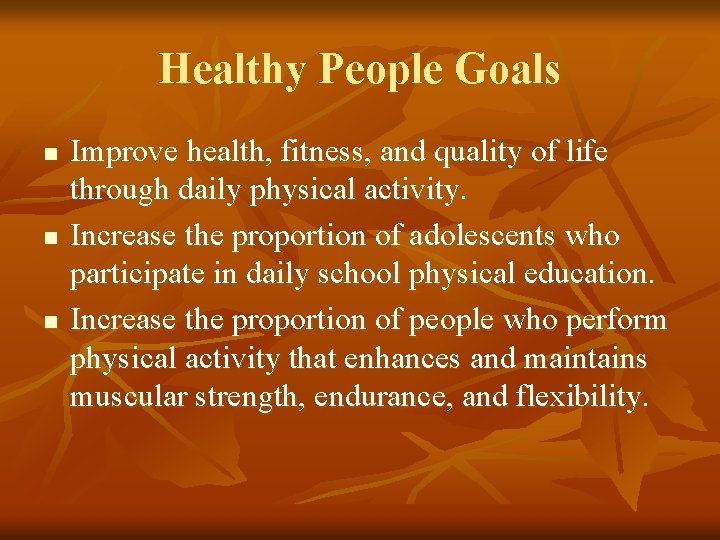 Healthy People Goals

- Improve health, fitness, and quality of life through daily physical activity.
- Increase the proportion of adolescents who participate in daily school physical education.
- Increase the proportion of people who perform physical activity that enhances and maintains muscular strength, endurance, and flexibility.